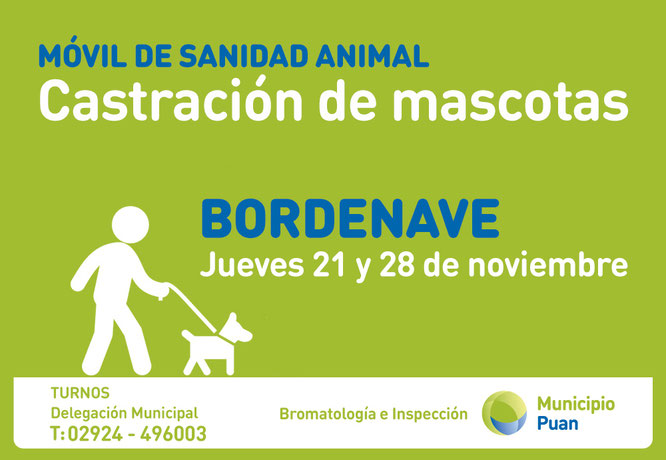 MÓVIL DE SANIDAD ANIMAL
Castración de mascotas

BORDENAVE
Jueves 21 y 28 de noviembre

TURNOS
Delegación Municipal
T: 02924 - 496003

Bromatología e Inspección

Municipio
Puan